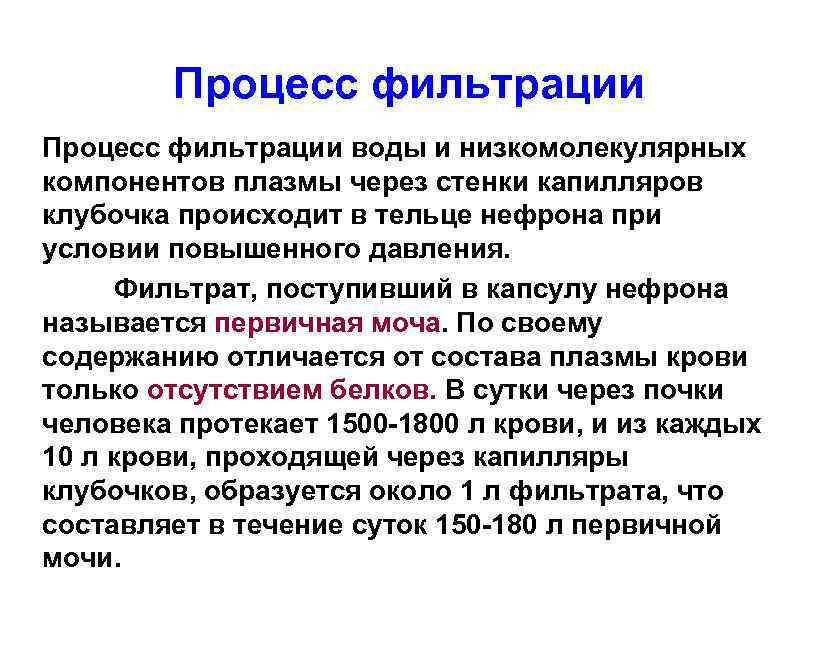 Процесс фильтрации

Процесс фильтрации воды и низкомолекулярных компонентов плазмы через стенки капилляров клубочка происходит в тельце нефрона при условии повышенного давления.

Фильтрат, поступивший в капсулу нефрона называется первичная моча. По своему содержанию отличается от состава плазмы крови только отсутствием белков. В сутки через почки человека протекает 1500-1800 л крови, и из каждых 10 л крови, проходящей через капилляры клубочков, образуется около 1 л фильтрата, что составляет в течение суток 150-180 л первичной мочи.